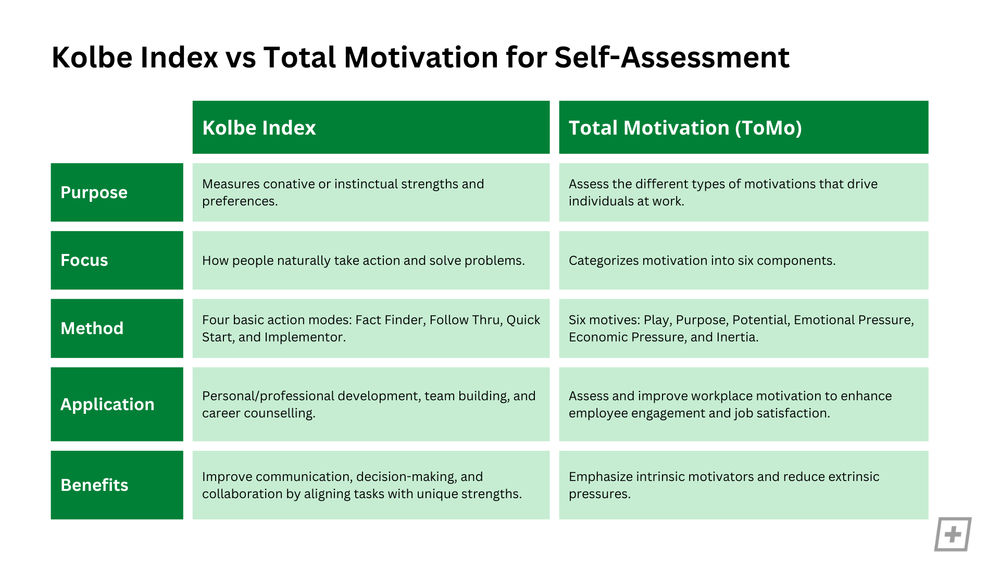 Kolbe Index vs Total Motivation for Self-Assessment

| | Kolbe Index | Total Motivation (ToMo) |
|---|---|---|
| Purpose | Measures conative or instinctual strengths and preferences. | Assess the different types of motivations that drive individuals at work. |
| Focus | How people naturally take action and solve problems. | Categorizes motivation into six components. |
| Method | Four basic action modes: Fact Finder, Follow Thru, Quick Start, and Implementor. | Six motives: Play, Purpose, Potential, Emotional Pressure, Economic Pressure, and Inertia. |
| Application | Personal/professional development, team building, and career counselling. | Assess and improve workplace motivation to enhance employee engagement and job satisfaction. |
| Benefits | Improve communication, decision-making, and collaboration by aligning tasks with unique strengths. | Emphasize intrinsic motivators and reduce extrinsic pressures. |